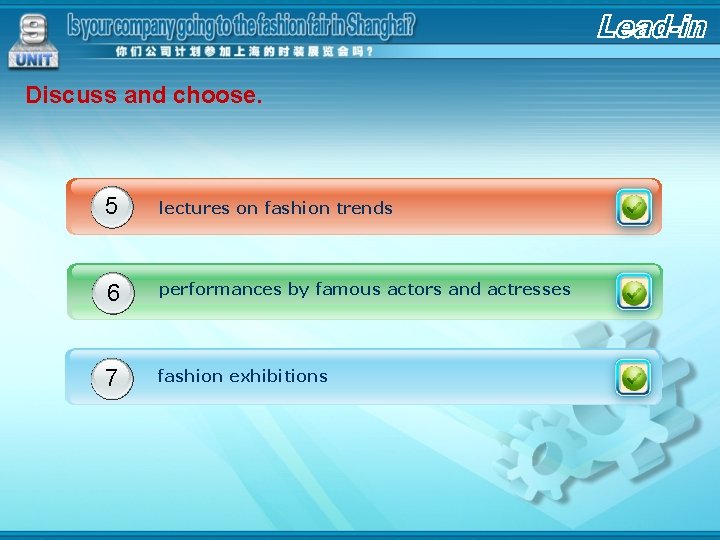 9
UNIT
Is your company going to the fashion fair in Shanghai?
你们公司计划参加上海的时装展览会吗？
Lead-in

Discuss and choose.

5 lectures on fashion trends

6 performances by famous actors and actresses

7 fashion exhibitions